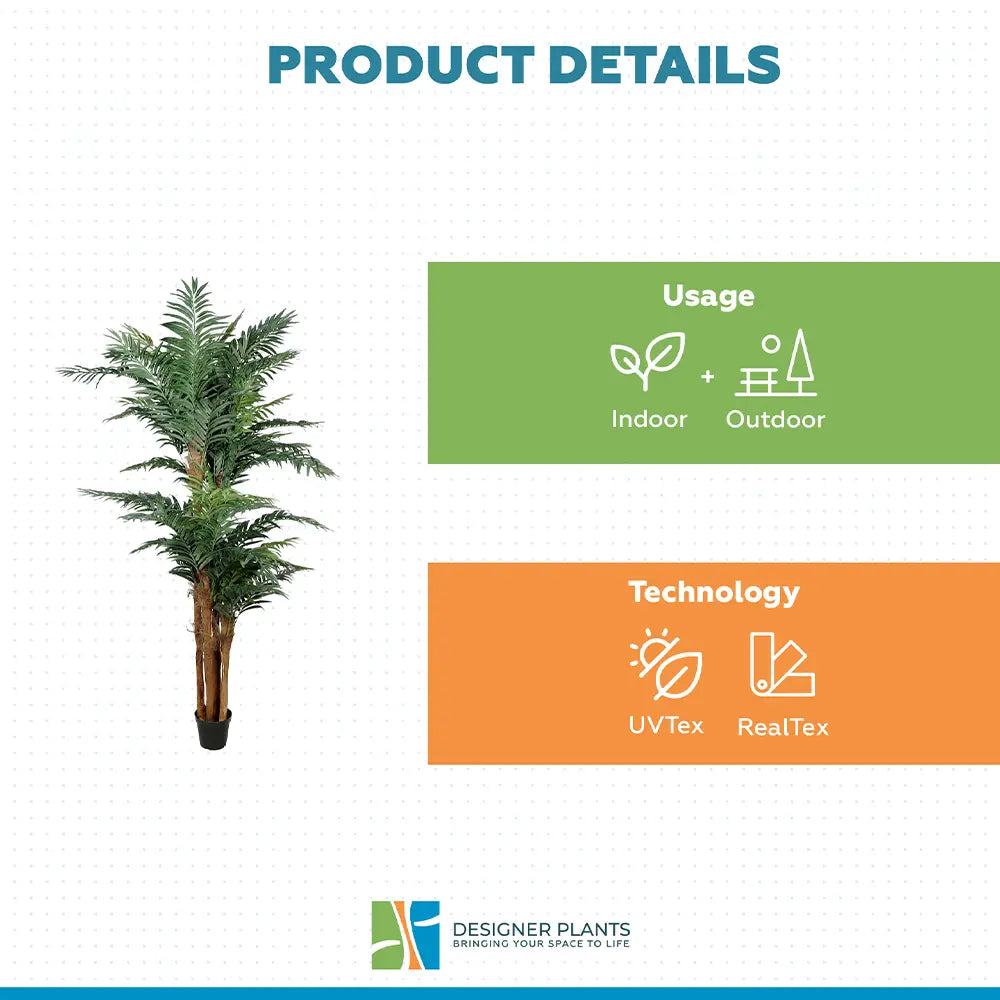 PRODUCT DETAILS

Usage

Indoor + Outdoor

Technology

UVTex RealTex

DESIGNER PLANTS
BRINGING YOUR SPACE TO LIFE